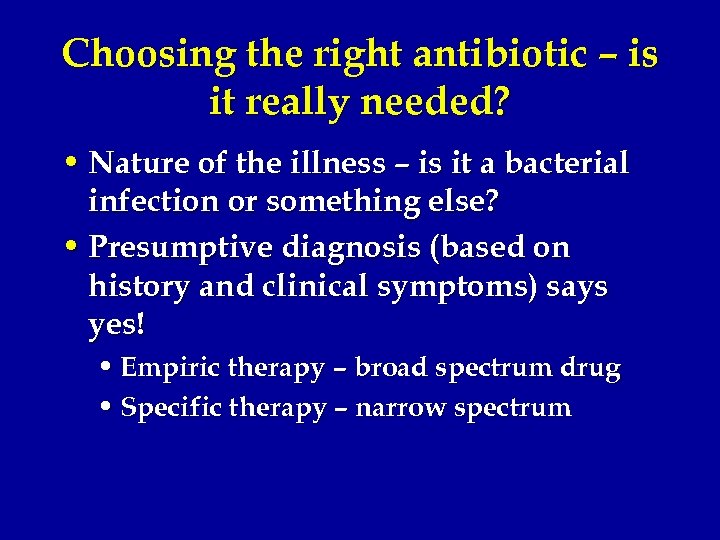 Choosing the right antibiotic – is it really needed?

• Nature of the illness – is it a bacterial infection or something else?

• Presumptive diagnosis (based on history and clinical symptoms) says yes!

• Empiric therapy – broad spectrum drug

• Specific therapy – narrow spectrum